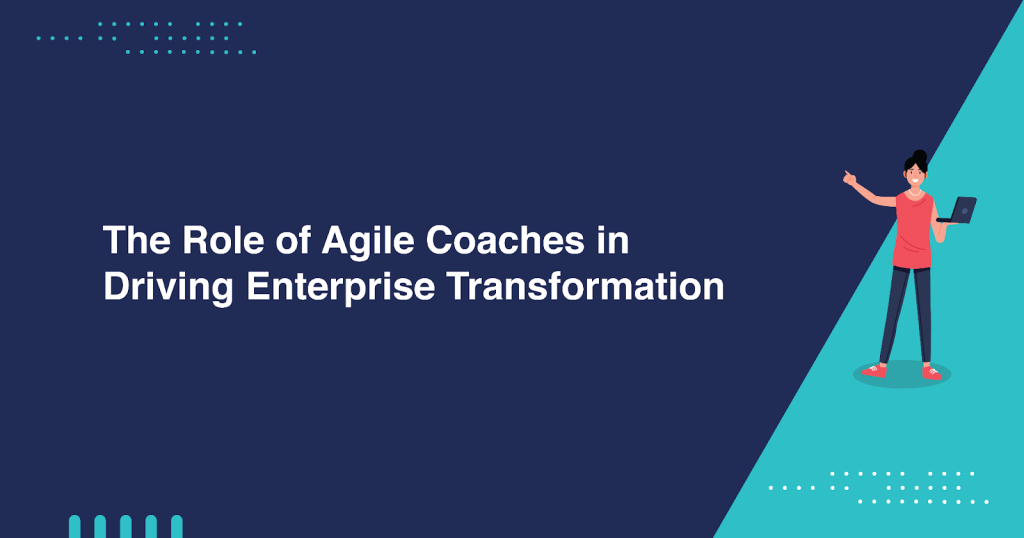 The Role of Agile Coaches in Driving Enterprise Transformation